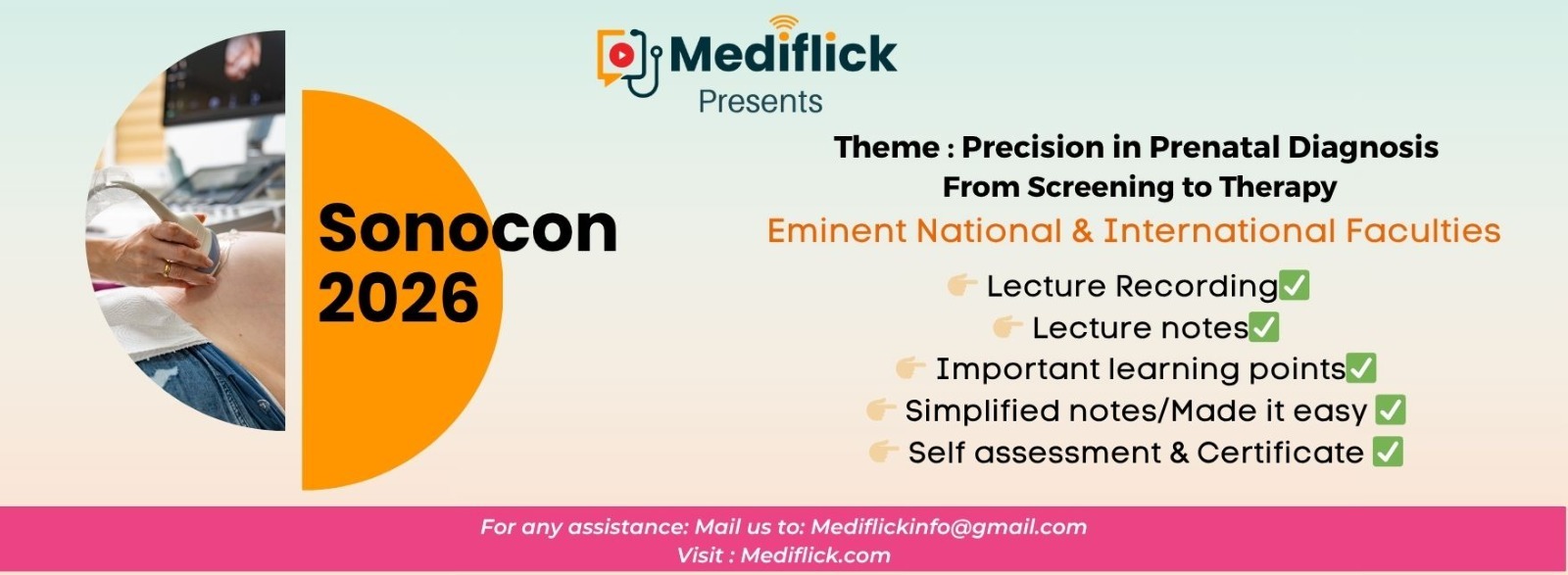 Mediflick
Presents

Sonocon 2026

Theme : Precision in Prenatal Diagnosis
From Screening to Therapy

Eminent National & International Faculties

👉 Lecture Recording✅
👉 Lecture notes✅
👉 Important learning points✅
👉 Simplified notes/Made it easy ✅
👉 Self assessment & Certificate ✅

For any assistance: Mail us to: Mediflickinfo@gmail.com
Visit : Mediflick.com